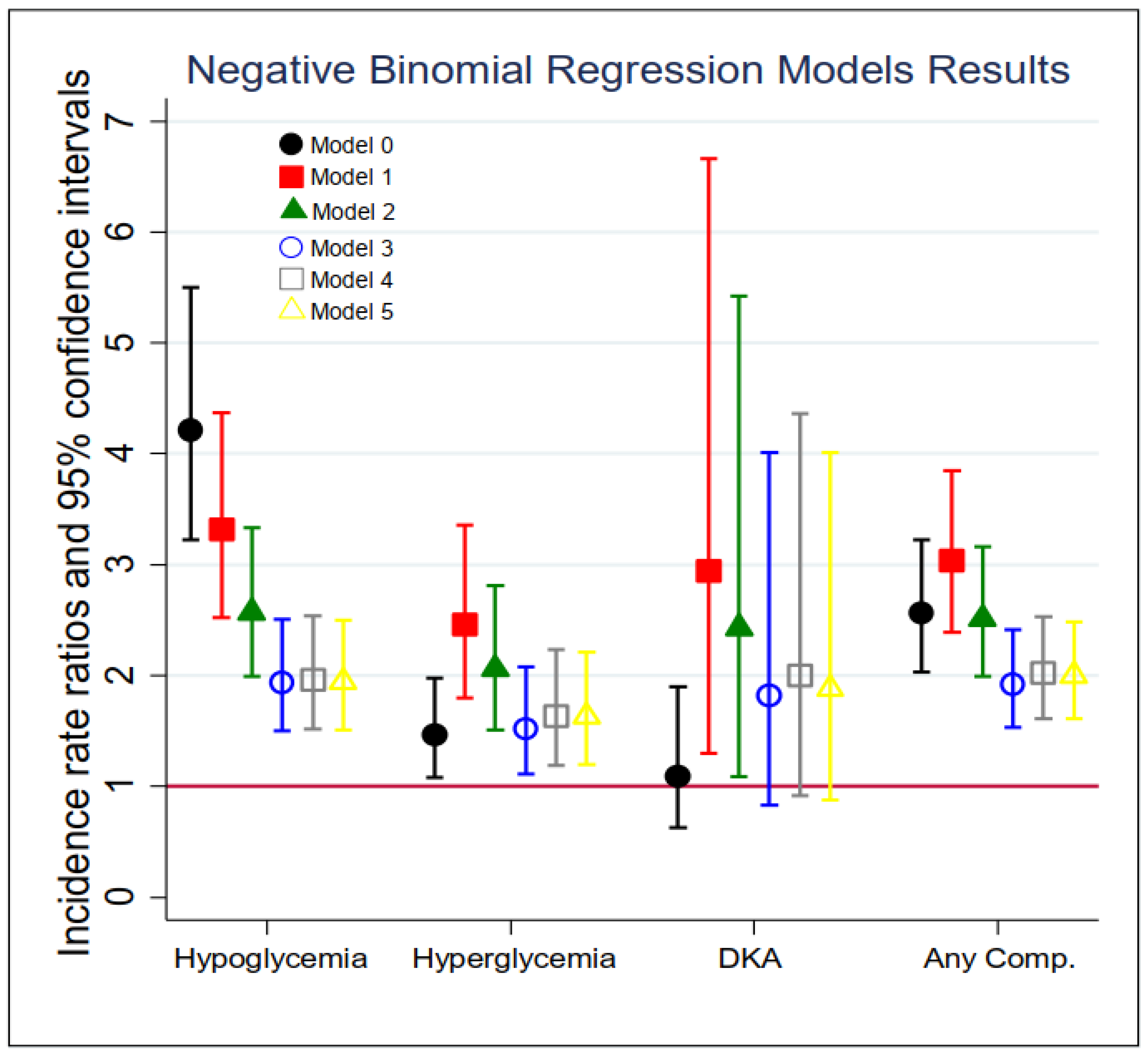 Negative Binomial Regression Models Results

Incidence rate ratios and 95% confidence intervals

7
6
5
4
3
2
1
0

Model 0
Model 1
Model 2
Model 3
Model 4
Model 5

Hypoglycemia
Hyperglycemia
DKA
Any Comp.